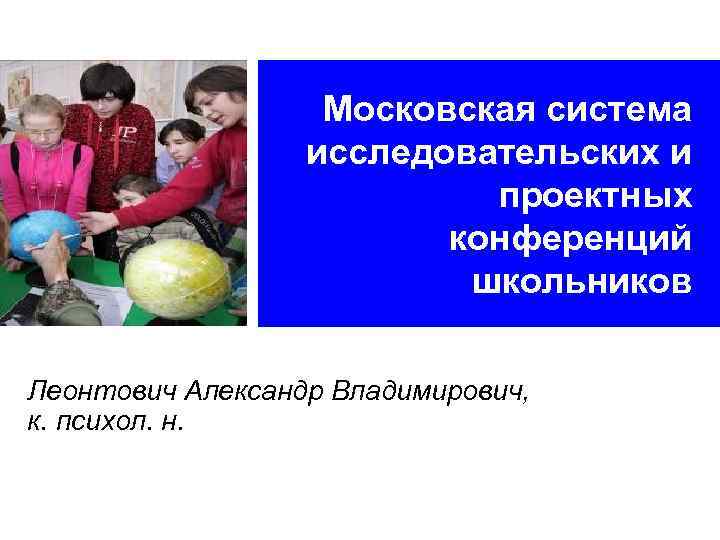 Московская система исследовательских и проектных конференций школьников

Леонтович Александр Владимирович,
к. психол. н.